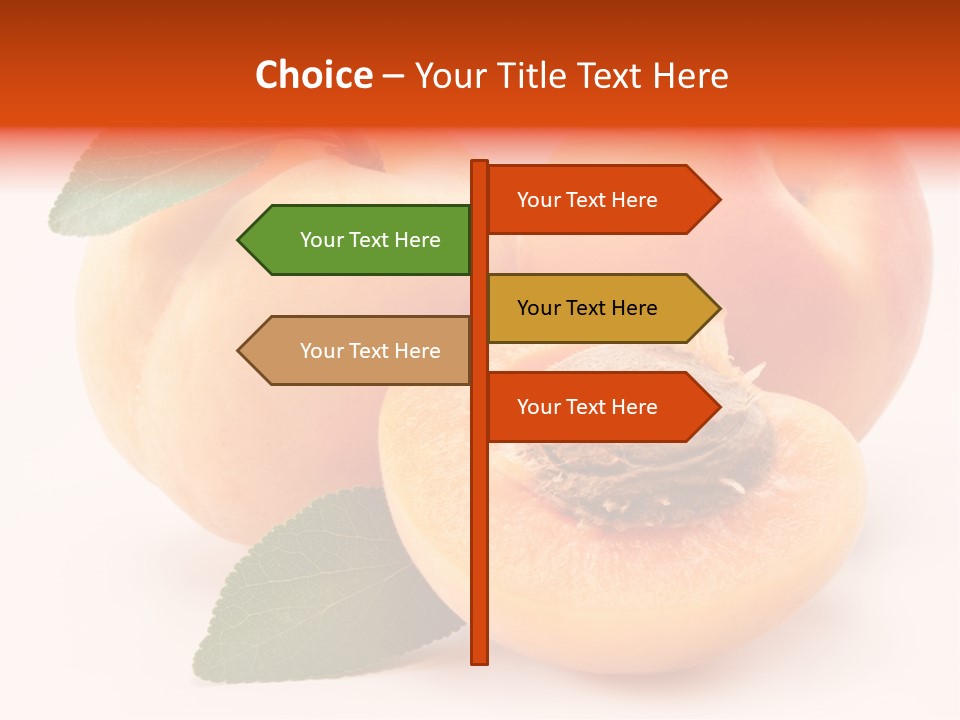 Choice – Your Title Text Here

Your Text Here

Your Text Here

Your Text Here

Your Text Here

Your Text Here